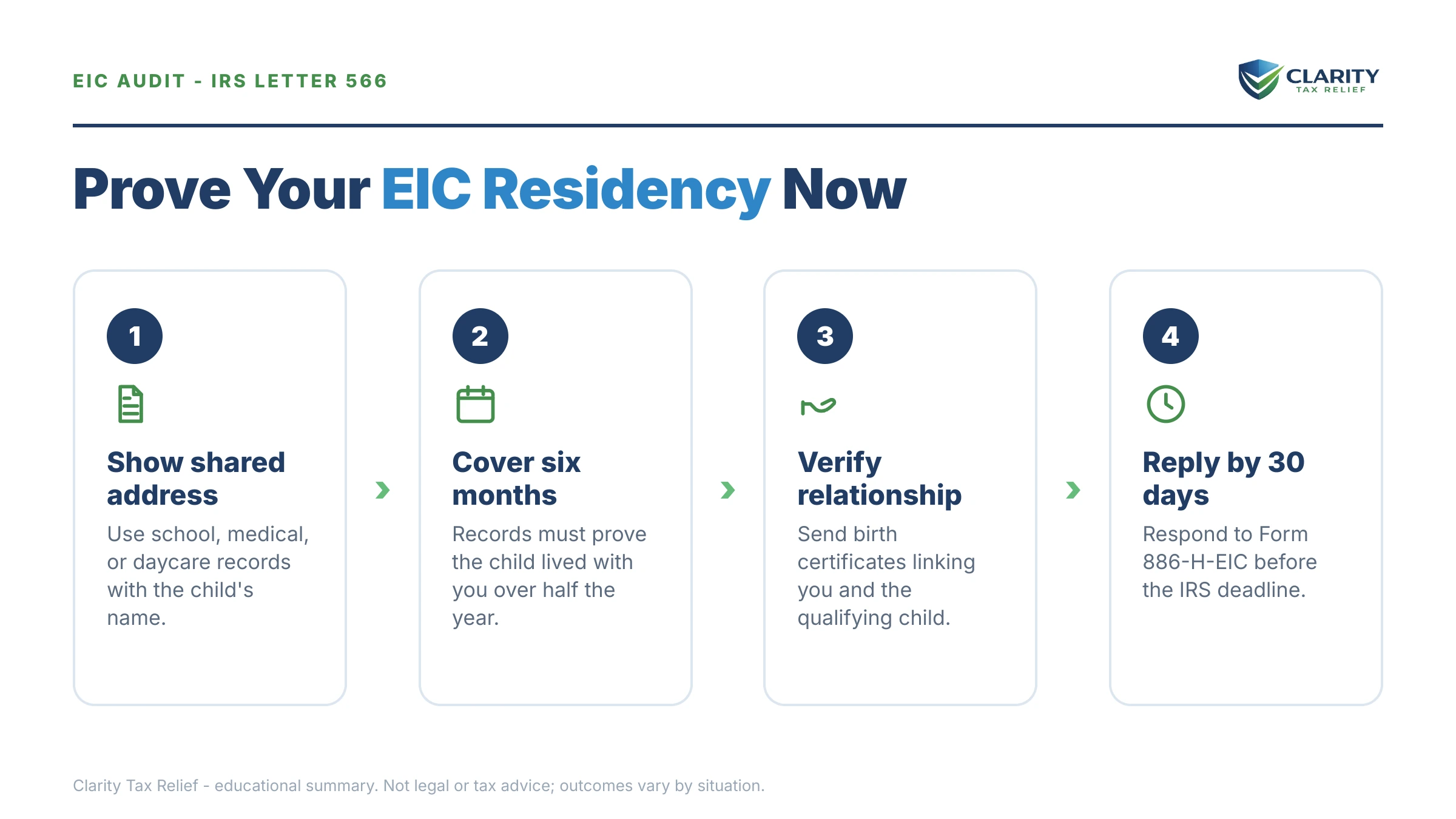 EIC AUDIT - IRS LETTER 566

CLARITY
TAX RELIEF

Prove Your EIC Residency Now

1

Show shared address

Use school, medical, or daycare records with the child's name.

2

Cover six months

Records must prove the child lived with you over half the year.

3

Verify relationship

Send birth certificates linking you and the qualifying child.

4

Reply by 30 days

Respond to Form 886-H-EIC before the IRS deadline.

Clarity Tax Relief - educational summary. Not legal or tax advice; outcomes vary by situation.